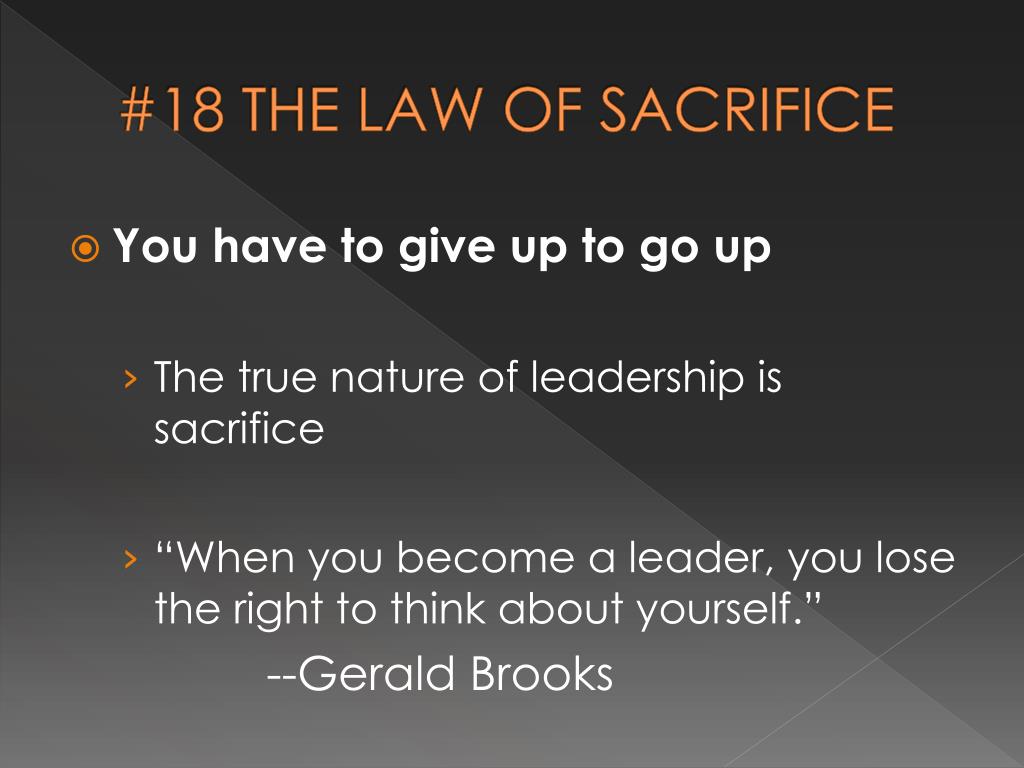 #18 THE LAW OF SACRIFICE

You have to give up to go up

› The true nature of leadership is sacrifice

› “When you become a leader, you lose the right to think about yourself.”

--Gerald Brooks